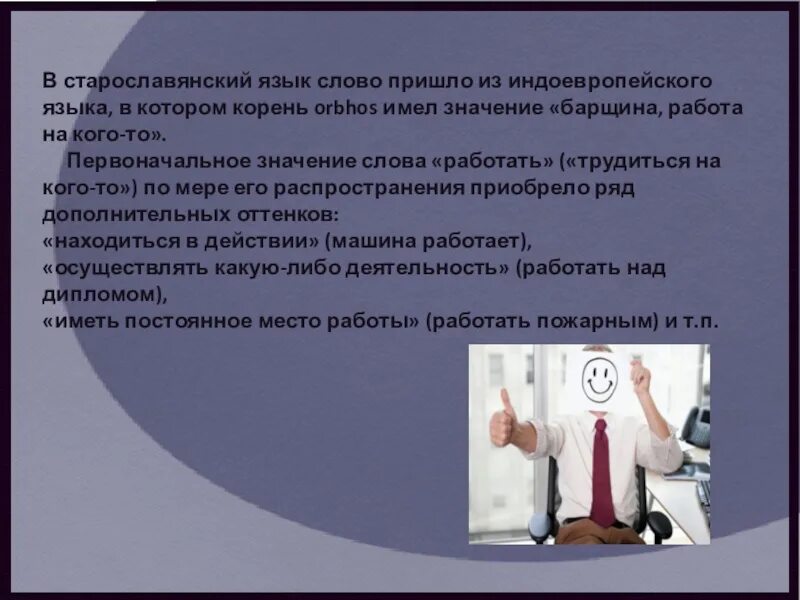 В старославянский язык слово пришло из индоевропейского языка, в котором корень orbhos имел значение «барщина, работа на кого-то».

Первоначальное значение слова «работать» («трудиться на кого-то») по мере его распространения приобрело ряд дополнительных оттенков:
«находиться в действии» (машина работает),
«осуществлять какую-либо деятельность» (работать над дипломом),
«иметь постоянное место работы» (работать пожарным) и т.п.